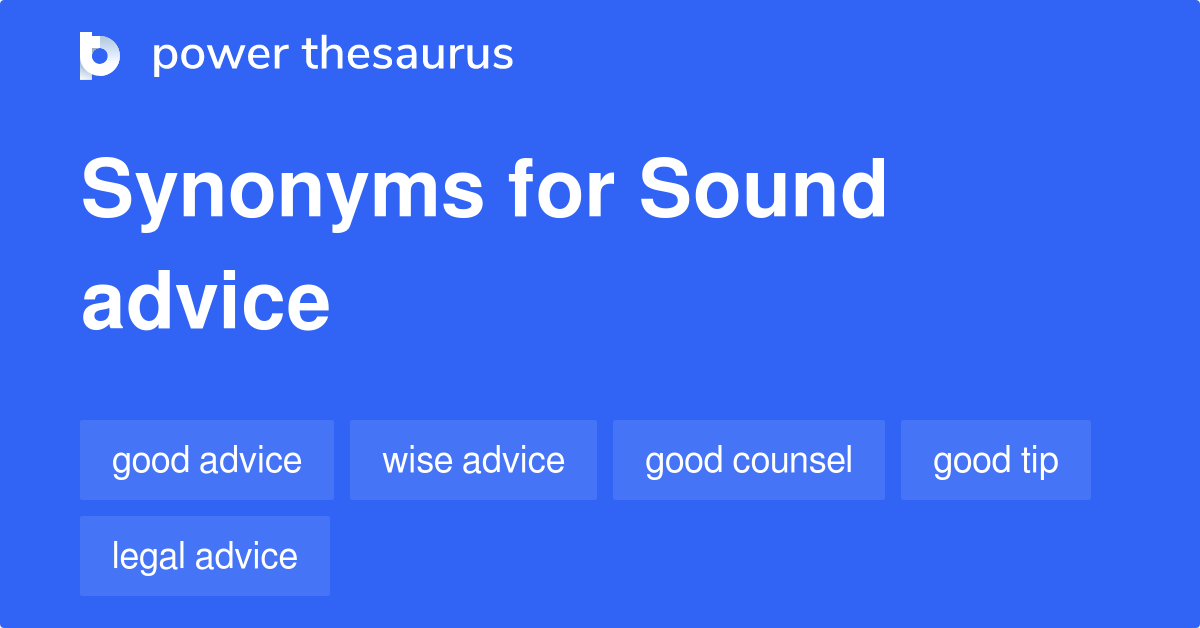 power thesaurus

Synonyms for Sound advice

good advice
wise advice
good counsel
good tip
legal advice